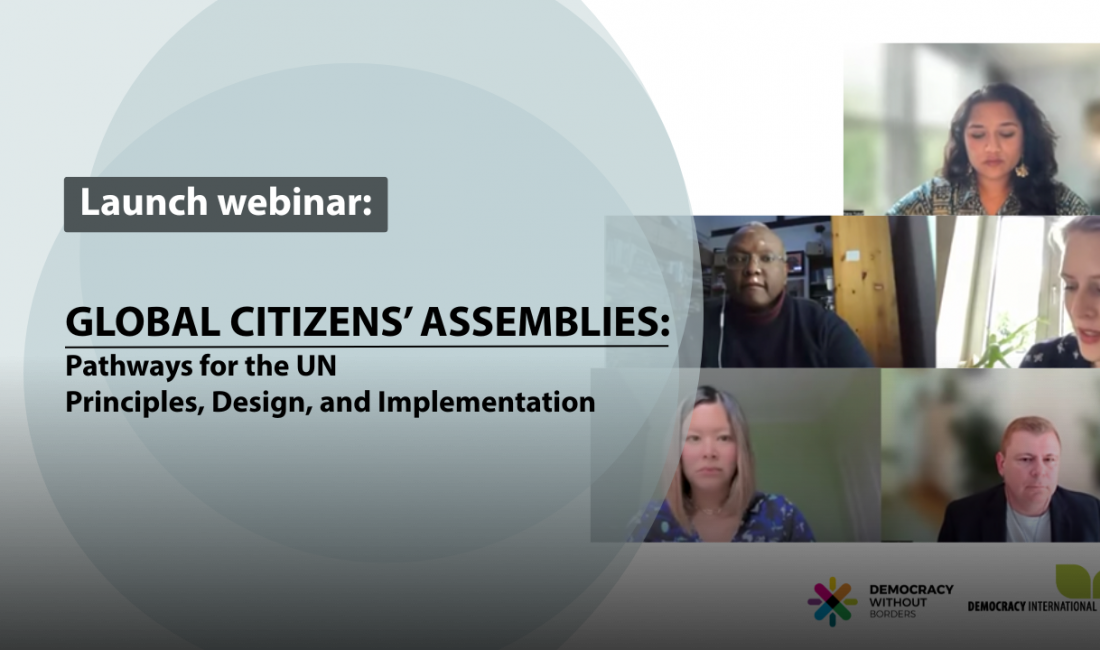 Launch webinar:

GLOBAL CITIZENS' ASSEMBLIES:
Pathways for the UN
Principles, Design, and Implementation

DEMOCRACY WITHOUT BORDERS

DEMOCRACY INTERNATIONAL